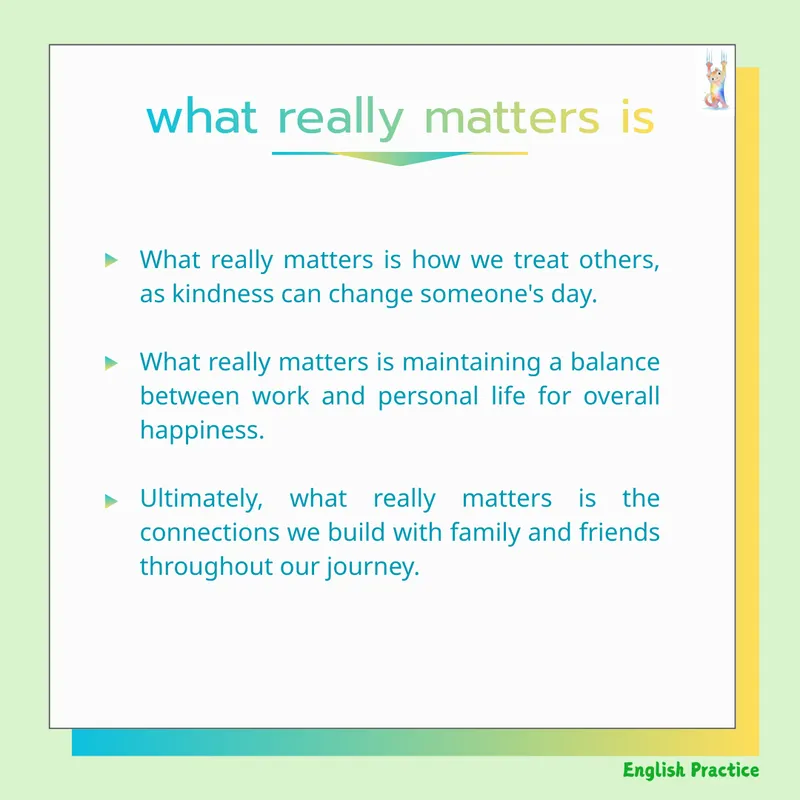 what really matters is

What really matters is how we treat others, as kindness can change someone's day.

What really matters is maintaining a balance between work and personal life for overall happiness.

Ultimately, what really matters is the connections we build with family and friends throughout our journey.

English Practice